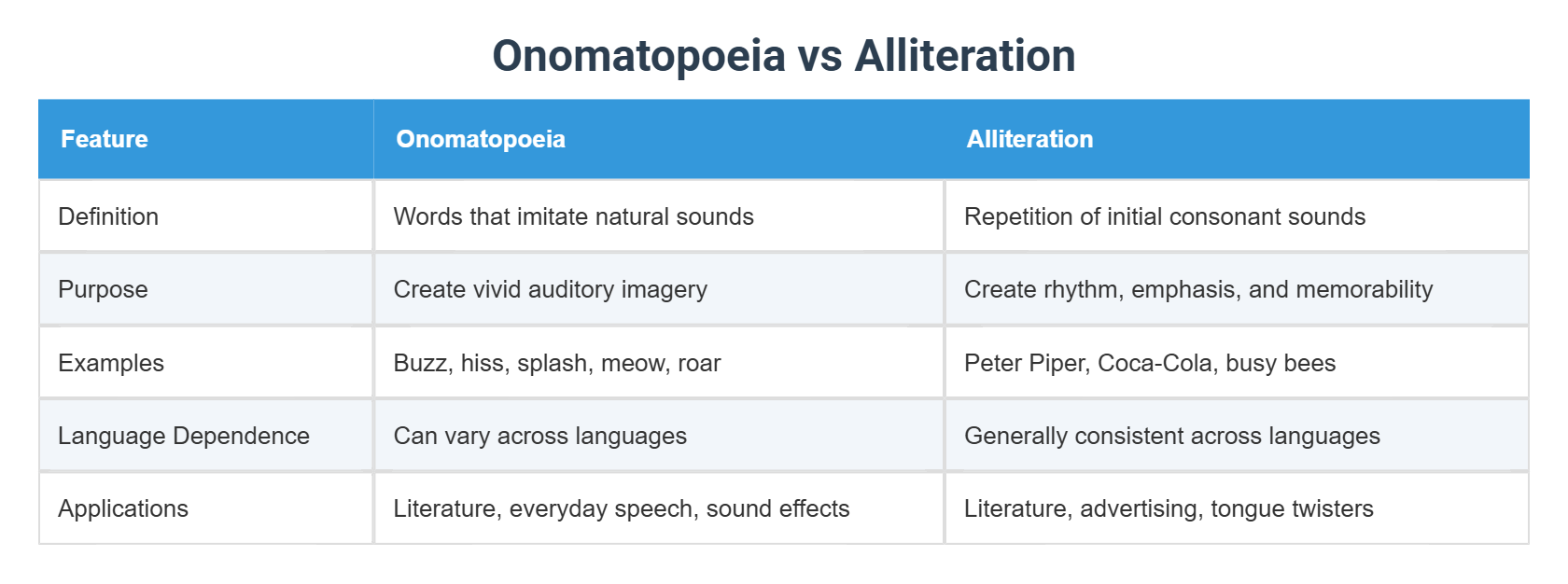 Onomatopoeia vs Alliteration

| Feature | Onomatopoeia | Alliteration |
|---|---|---|
| Definition | Words that imitate natural sounds | Repetition of initial consonant sounds |
| Purpose | Create vivid auditory imagery | Create rhythm, emphasis, and memorability |
| Examples | Buzz, hiss, splash, meow, roar | Peter Piper, Coca-Cola, busy bees |
| Language Dependence | Can vary across languages | Generally consistent across languages |
| Applications | Literature, everyday speech, sound effects | Literature, advertising, tongue twisters |